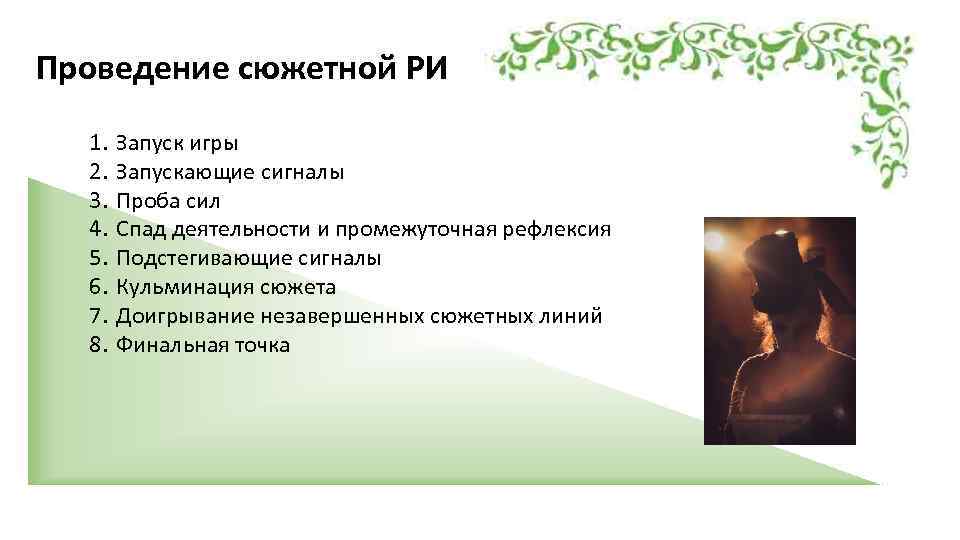 Проведение сюжетной РИ

1. Запуск игры
2. Запускающие сигналы
3. Проба сил
4. Спад деятельности и промежуточная рефлексия
5. Подстегивающие сигналы
6. Кульминация сюжета
7. Доигрывание незавершенных сюжетных линий
8. Финальная точка